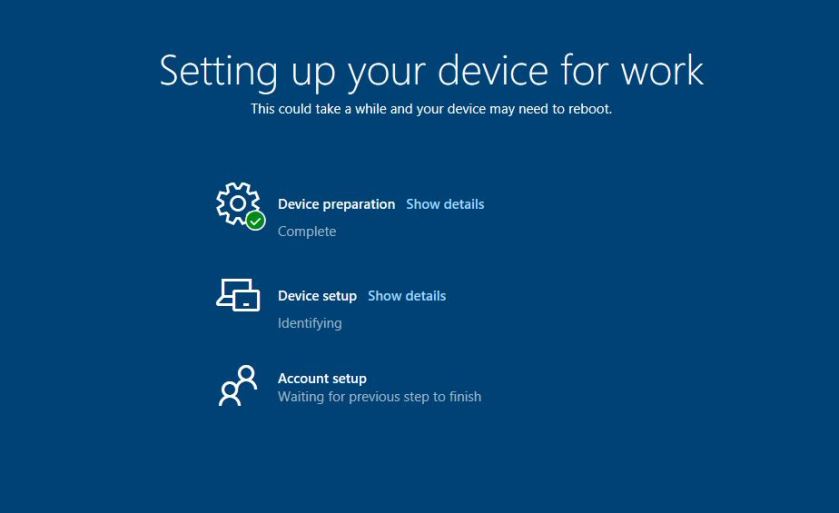 Setting up your device for work

This could take a while and your device may need to reboot.

Device preparation Show details

Complete

Device setup Show details

Identifying

Account setup

Waiting for previous step to finish